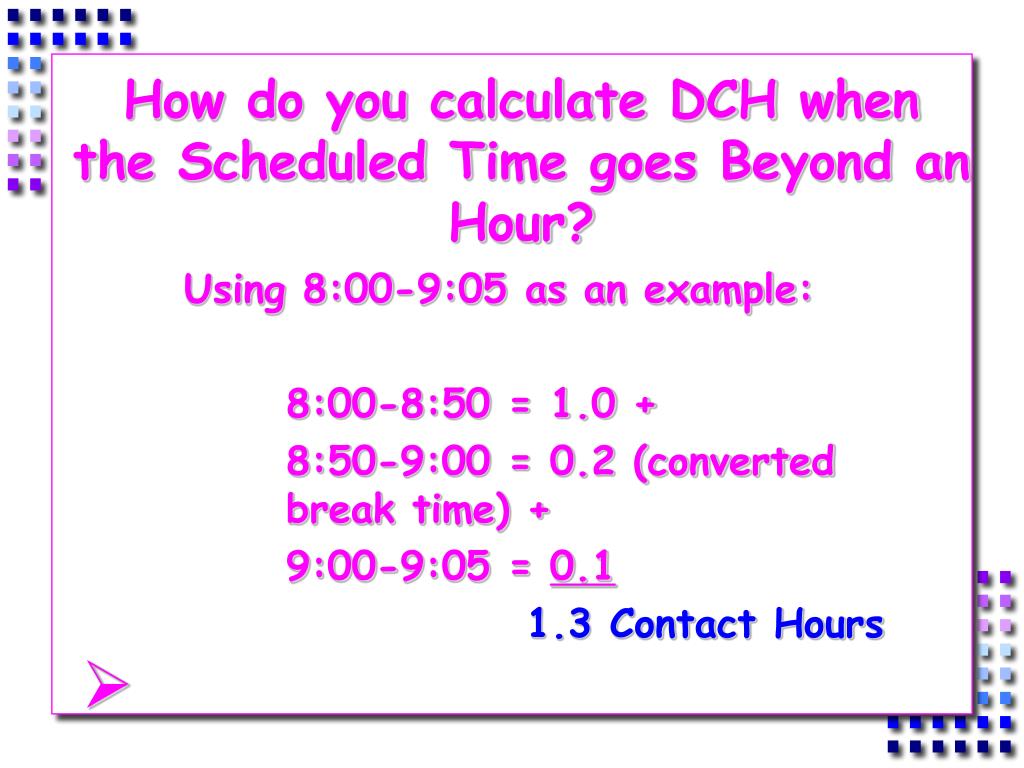 How do you calculate DCH when the Scheduled Time goes Beyond an Hour?

Using 8:00-9:05 as an example:

8:00-8:50 = 1.0 +

8:50-9:00 = 0.2 (converted break time) +

9:00-9:05 = 0.1

1.3 Contact Hours